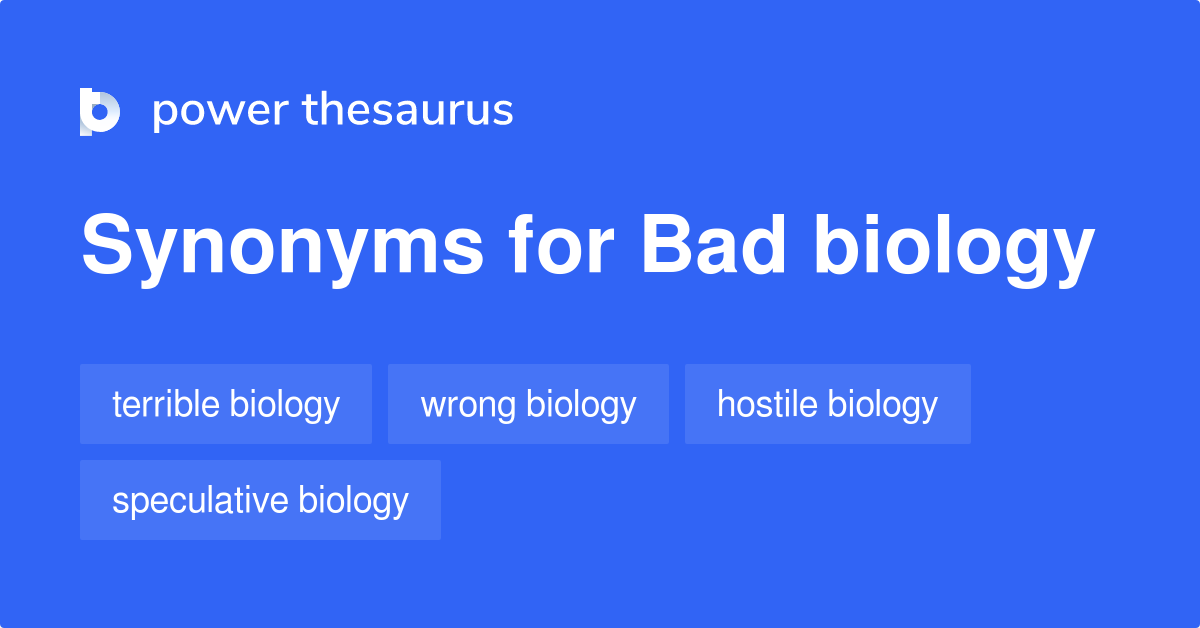 power thesaurus

Synonyms for Bad biology

terrible biology

wrong biology

hostile biology

speculative biology